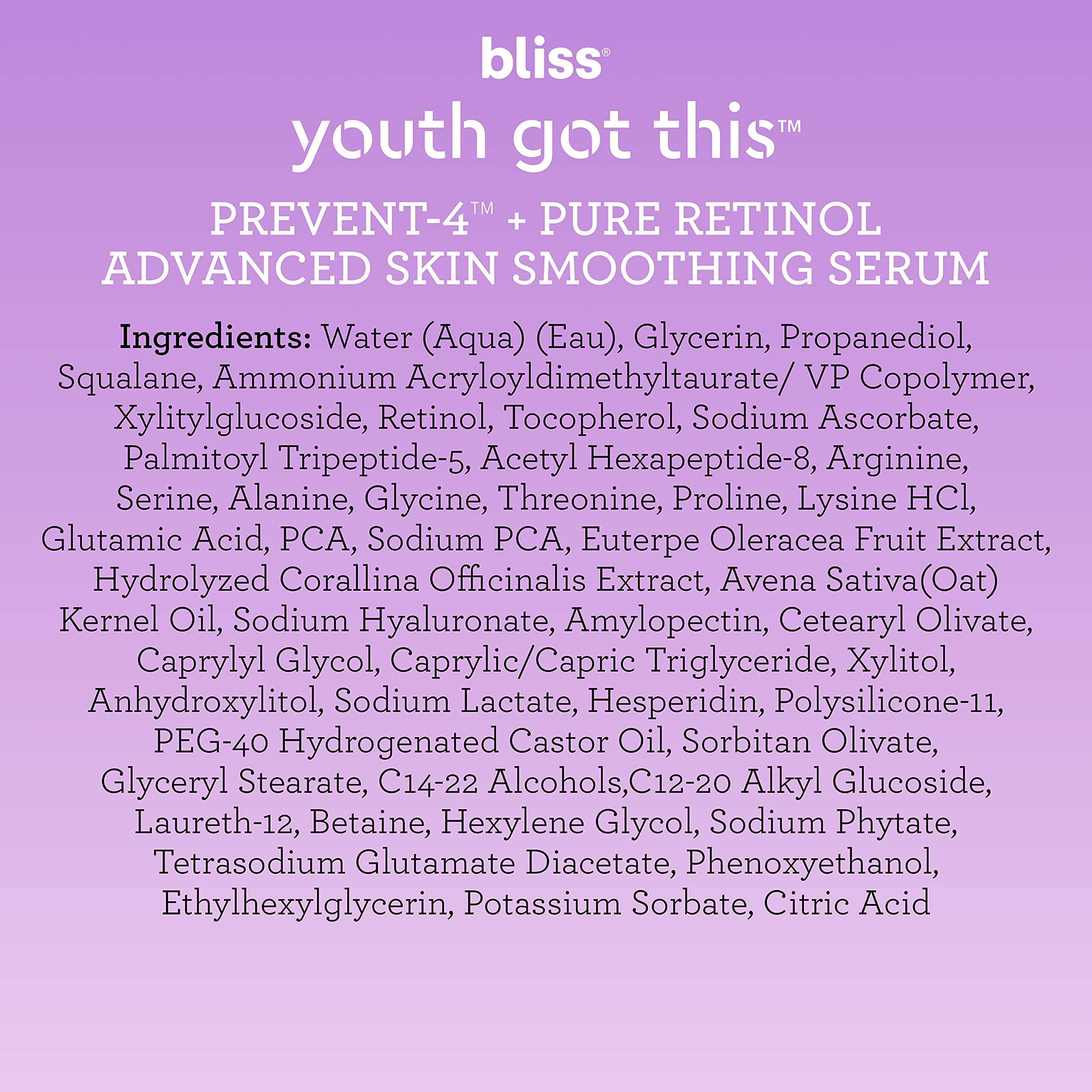 bliss®

youth got this™

PREVENT-4™ + PURE RETINOL ADVANCED SKIN SMOOTHING SERUM

Ingredients: Water (Aqua) (Eau), Glycerin, Propanediol, Squalane, Ammonium Acryloyldimethyltaurate/ VP Copolymer, Xylitylglucoside, Retinol, Tocopherol, Sodium Ascorbate, Palmitoyl Tripeptide-5, Acetyl Hexapeptide-8, Arginine, Serine, Alanine, Glycine, Threonine, Proline, Lysine HCl, Glutamic Acid, PCA, Sodium PCA, Euterpe Oleracea Fruit Extract, Hydrolyzed Corallina Officinalis Extract, Avena Sativa(Oat) Kernel Oil, Sodium Hyaluronate, Amylopectin, Cetearyl Olivate, Caprylyl Glycol, Caprylic/Capric Triglyceride, Xylitol, Anhydroxylitol, Sodium Lactate, Hesperidin, Polysilicone-11, PEG-40 Hydrogenated Castor Oil, Sorbitan Olivate, Glyceryl Stearate, C14-22 Alcohols,C12-20 Alkyl Glucoside, Laureth-12, Betaine, Hexylene Glycol, Sodium Phytate, Tetrasodium Glutamate Diacetate, Phenoxyethanol, Ethylhexylglycerin, Potassium Sorbate, Citric Acid